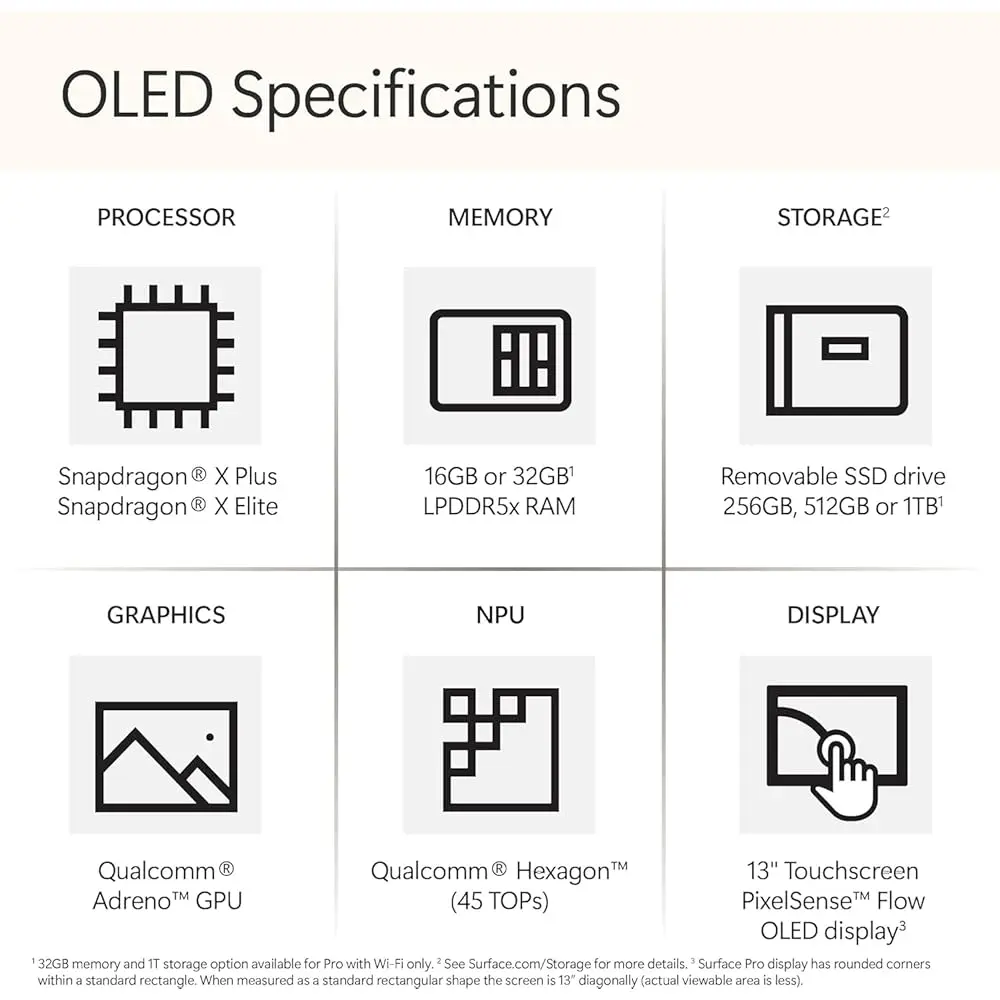 OLED Specifications

PROCESSOR

Snapdragon® X Plus
Snapdragon® X Elite

MEMORY

16GB or 32GB$^1$
LPDDR5x RAM

STORAGE$^2$

Removable SSD drive
256GB, 512GB or 1TB$^1$

GRAPHICS

Qualcomm®
Adreno™ GPU

NPU

Qualcomm® Hexagon™
(45 TOPs)

DISPLAY

13" Touchscreen
PixelSense™ Flow
OLED display$^3$

$^1$ 32GB memory and 1T storage option available for Pro with Wi-Fi only. $^2$ See Surface.com/Storage for more details. $^3$ Surface Pro display has rounded corners within a standard rectangle. When measured as a standard rectangular shape the screen is 13" diagonally (actual viewable area is less).